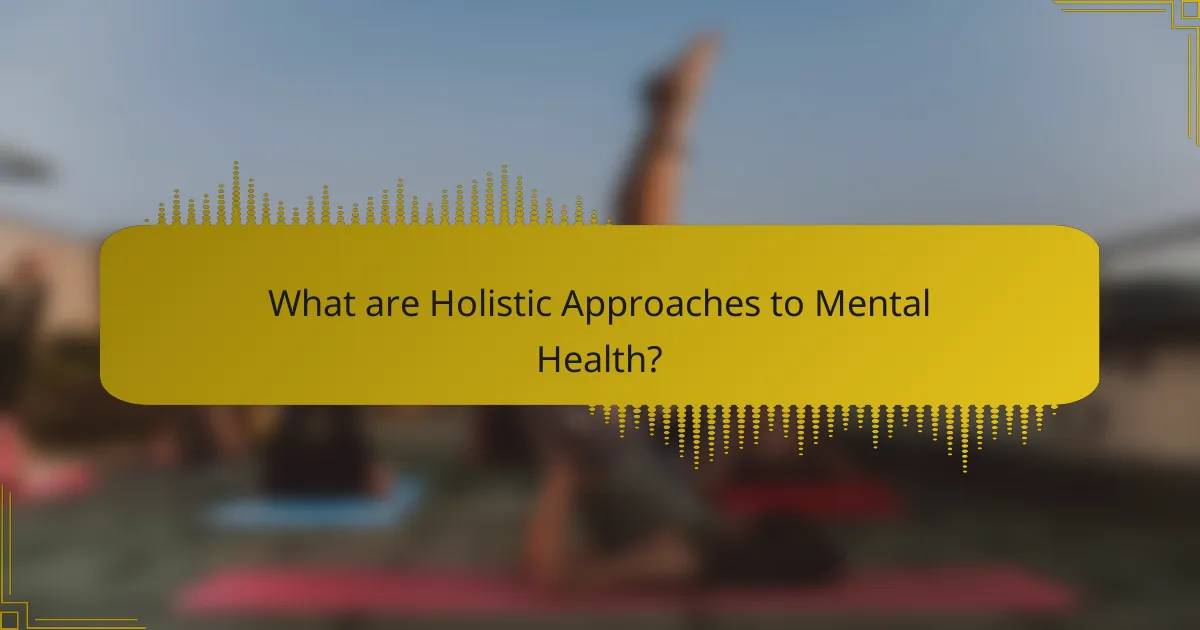 What are Holistic Approaches to Mental Health?